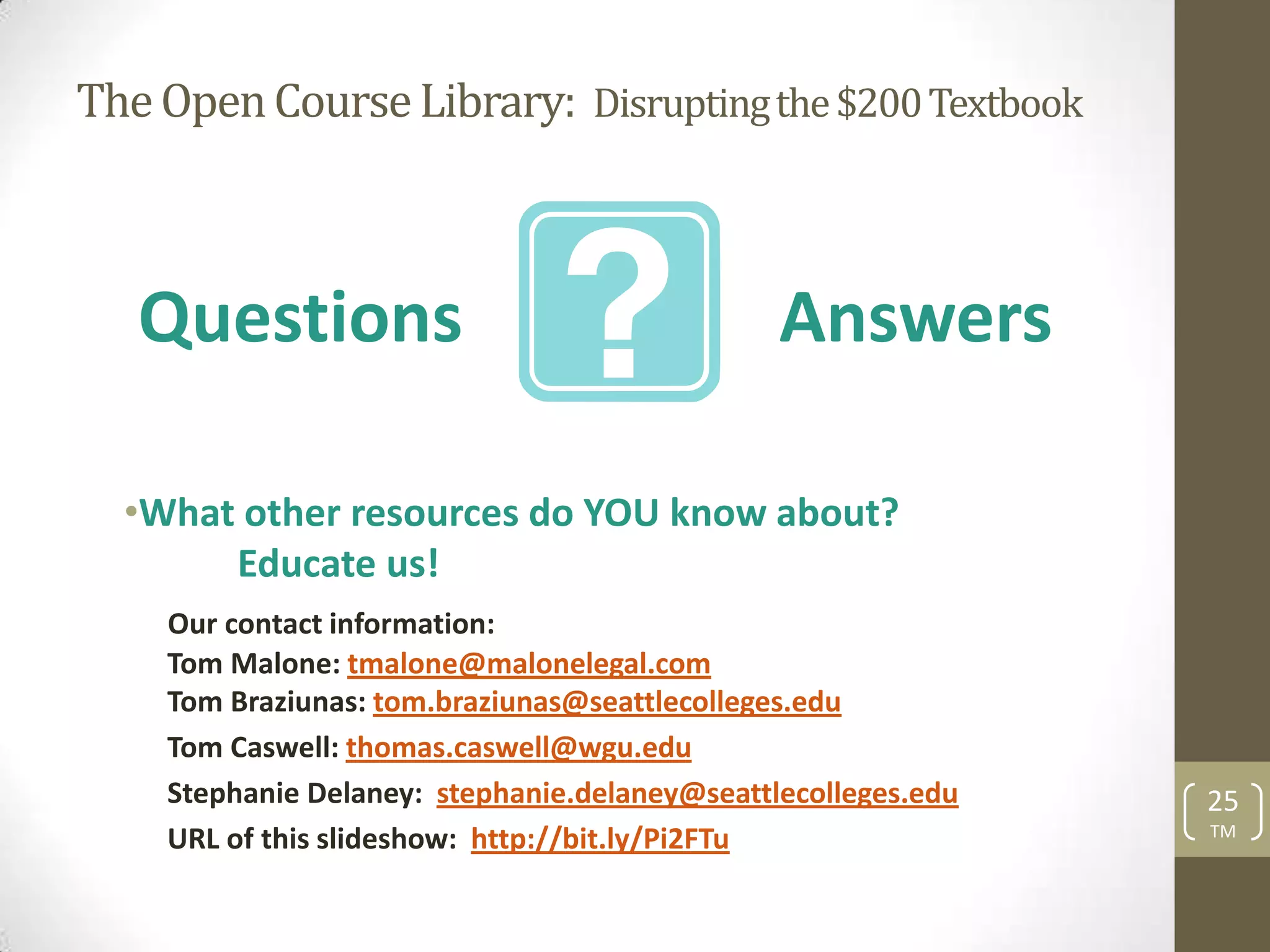 The Open Course Library: Disrupting the \$200 Textbook

Questions ? Answers

•What other resources do YOU know about?
Educate us!

Our contact information:
Tom Malone: tmalone@malonelegal.com
Tom Braziunas: tom.braziunas@seattlecolleges.edu
Tom Caswell: thomas.caswell@wgu.edu
Stephanie Delaney: stephanie.delaney@seattlecolleges.edu
URL of this slideshow: http://bit.ly/Pi2FTu

25
TM